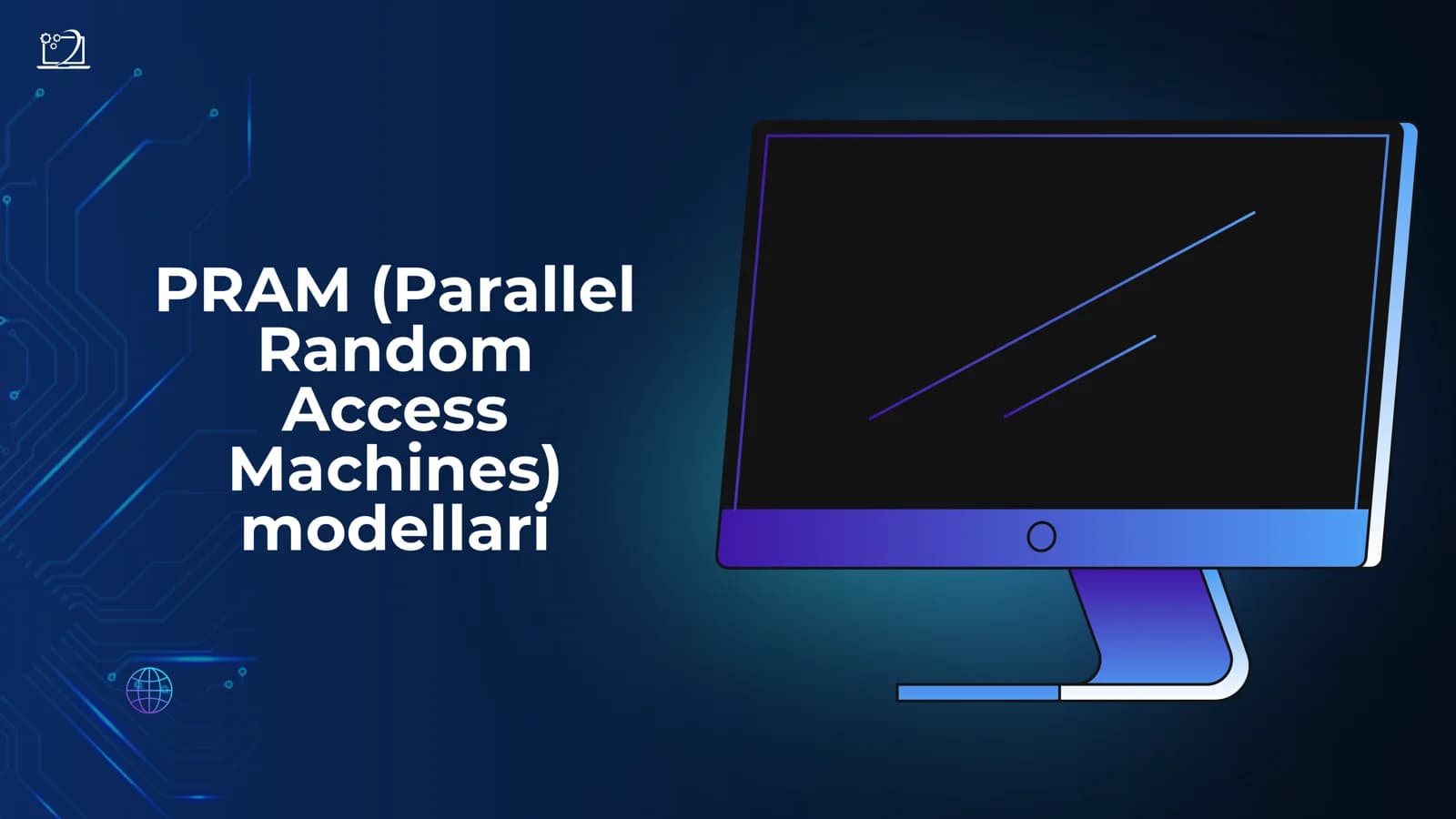 PRAM (Parallel Random Access Machines) modellari